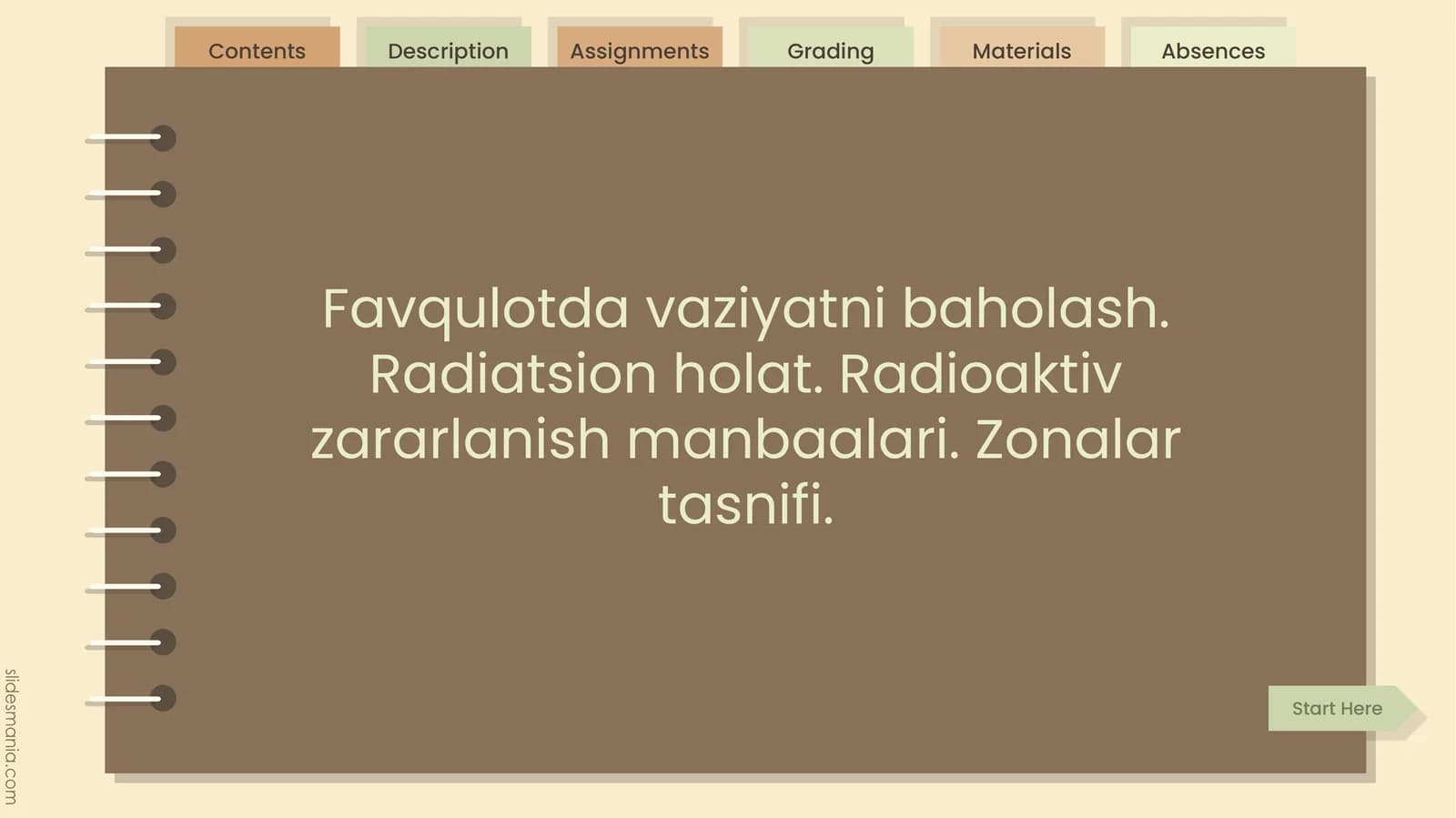 Contents Description Assignments Grading Materials Absences

Favqulotda vaziyatni baholash. Radiatsion holat. Radioaktiv zararlanish manbaalari. Zonalar tasnifi.

Start Here

slidesmania.com